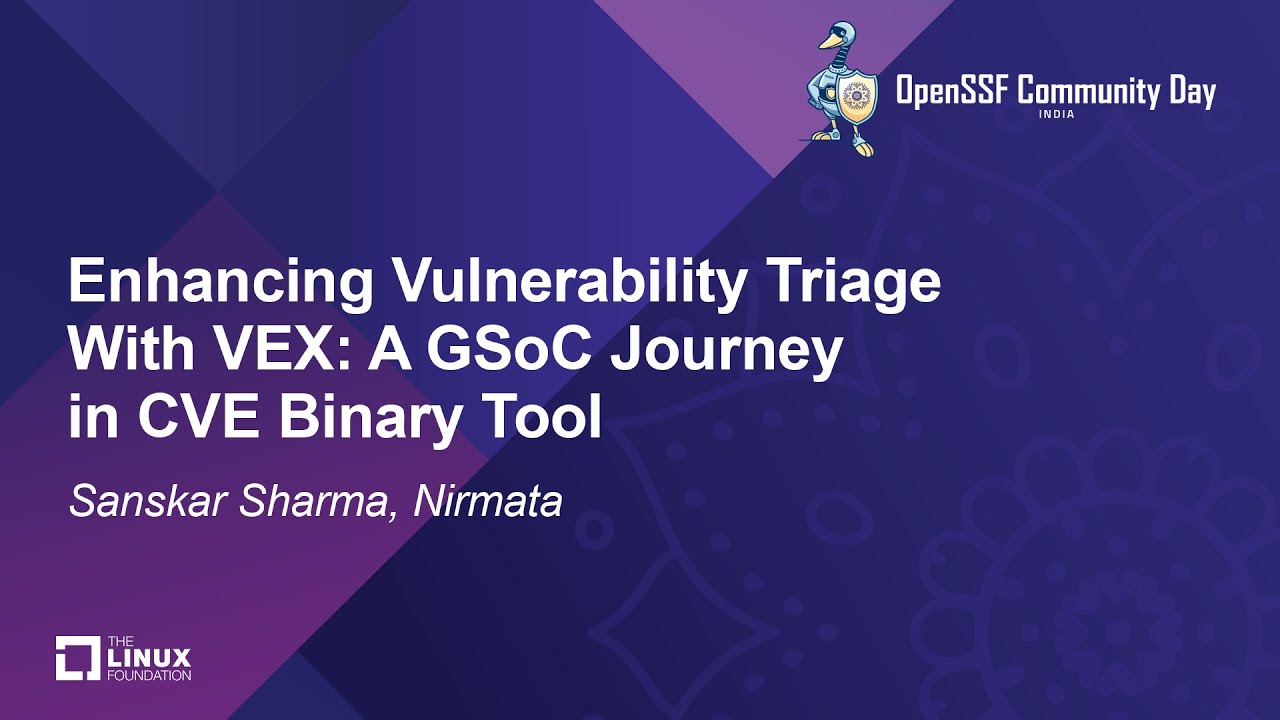 OpenSSF Community Day
INDIA

Enhancing Vulnerability Triage With VEX: A GSoC Journey in CVE Binary Tool

Sanskar Sharma, Nirmata

THE LINUX FOUNDATION